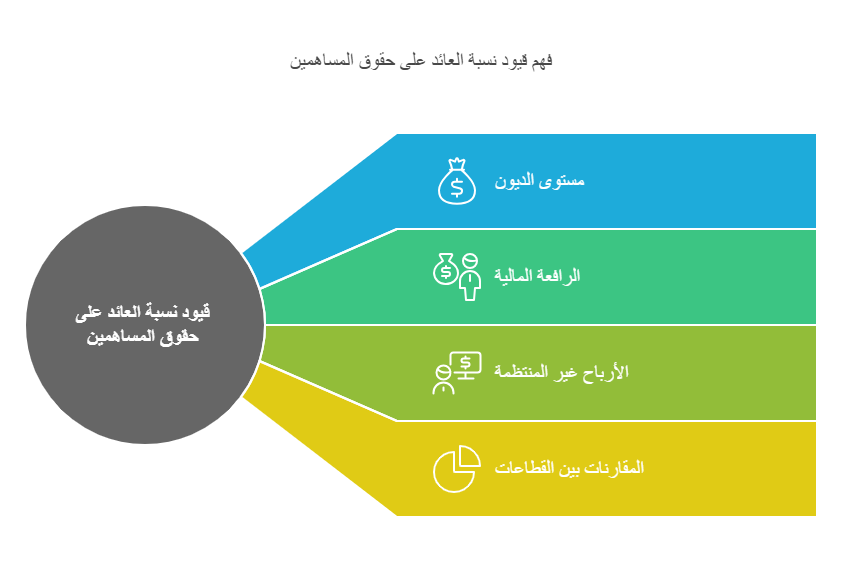 فهم قيود نسبة العائد على حقوق المساهمين

قيود نسبة العائد على حقوق المساهمين

مستوى الديون

الرافعة المالية

الأرباح غير المنتظمة

المقارنات بين القطاعات